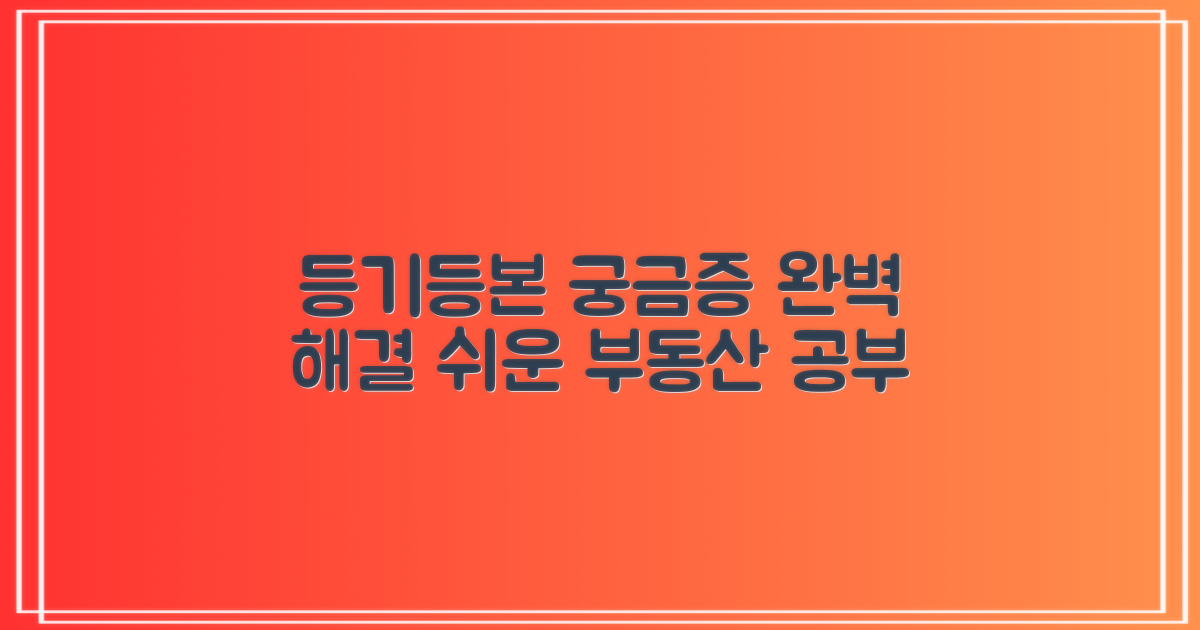 등기등본 궁금증 완벽
해결 쉬운 부동산 공부